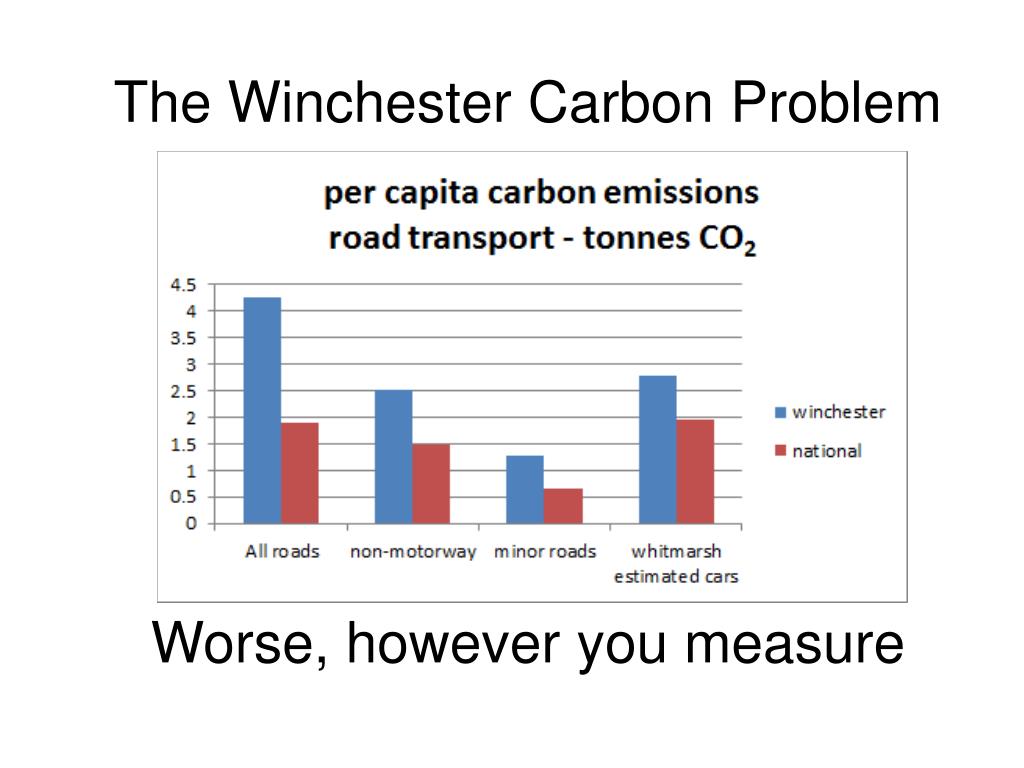 The Winchester Carbon Problem

per capita carbon emissions
road transport - tonnes $CO_2$

4.5
4
3.5
3
2.5
2
1.5
1
0.5
0

All roads
non-motorway
minor roads
whitmarsh estimated cars

winchester
national

Worse, however you measure